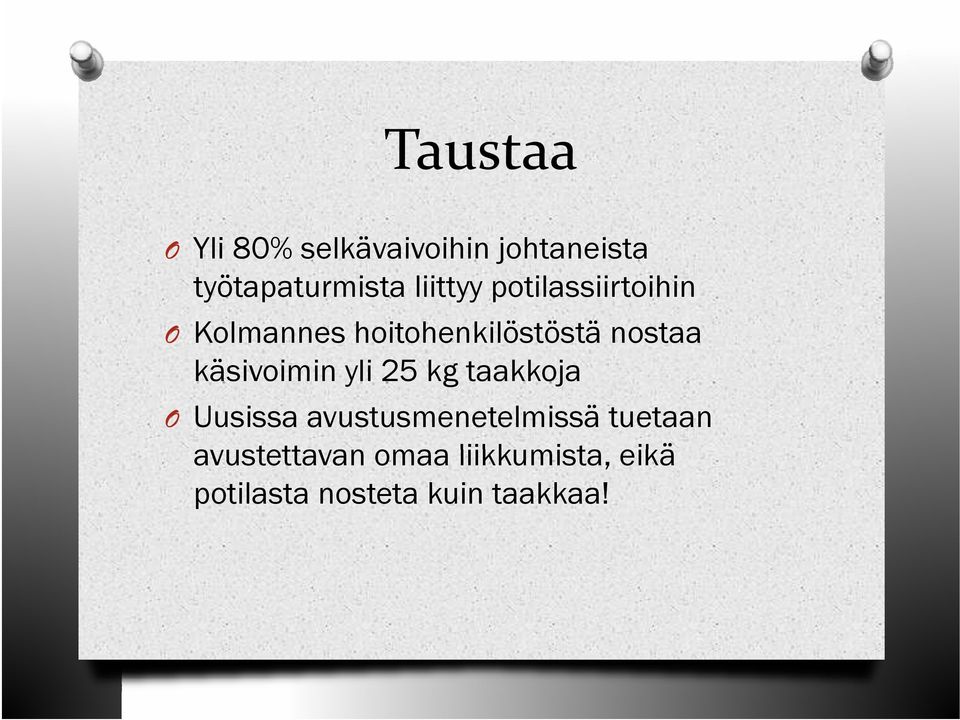 Taustaa

O Yli 80% selkävaivoihin johtaneista työtapaturmista liittyy potilassiirtoihin

O Kolmannes hoitohenkilöstöstä nostaa käsivoimin yli 25 kg taakkoja

O Uusissa avustusmenetelmissä tuetaan avustettavan omaa liikkumista, eikä potilasta nosteta kuin taakkaa!